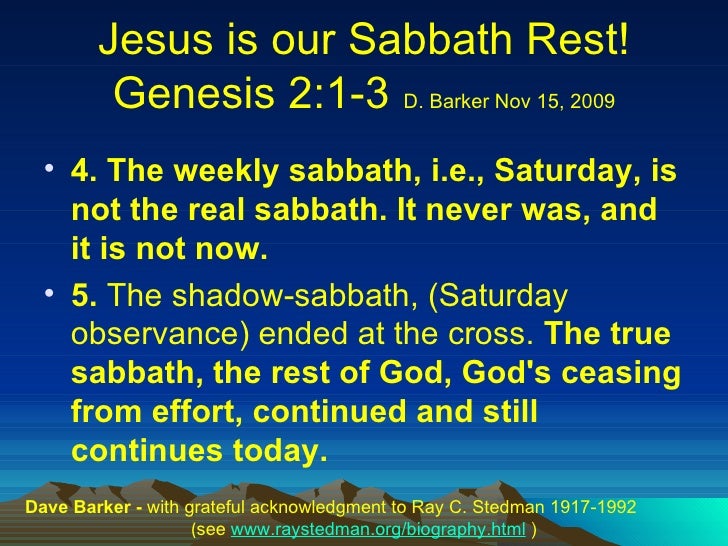 Jesus is our Sabbath Rest!
Genesis 2:1-3 D. Barker Nov 15, 2009

• 4. The weekly sabbath, i.e., Saturday, is not the real sabbath. It never was, and it is not now.

• 5. The shadow-sabbath, (Saturday observance) ended at the cross. The true sabbath, the rest of God, God's ceasing from effort, continued and still continues today.

Dave Barker - with grateful acknowledgment to Ray C. Stedman 1917-1992 (see www.raystedman.org/biography.html )